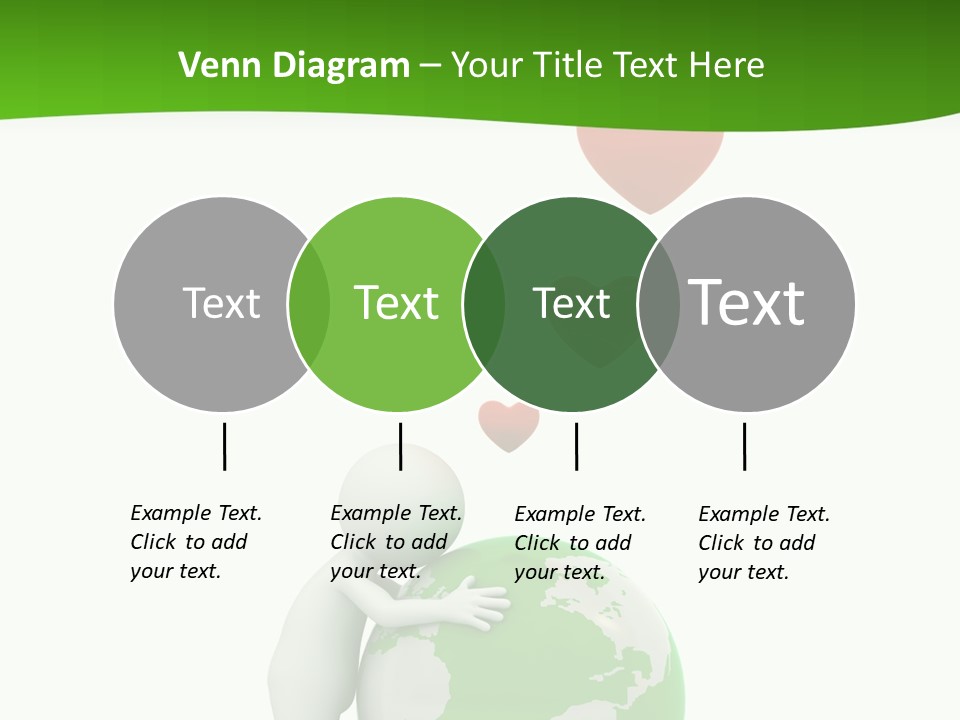 Venn Diagram – Your Title Text Here

Text

Text

Text

Text

Example Text. Click to add your text.

Example Text. Click to add your text.

Example Text. Click to add your text.

Example Text. Click to add your text.